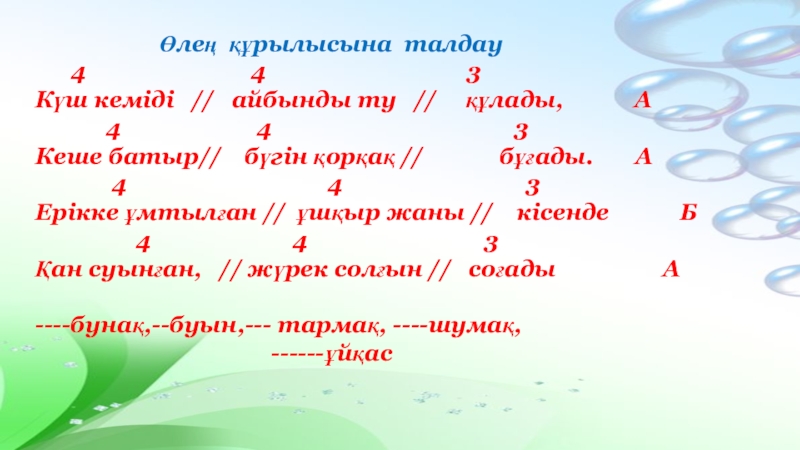 Өлең құрылысына талдау

4 4 3
Күш кеміді // айбынды ту // құлады, А

4 4 3
Кеше батыр// бүгін қорқақ // бұғады. А

4 4 3
Ерікке ұмтылған // ұшқыр жаны // кісенде Б

4 4 3
Қан суынған, // жүрек солғын // соғады А

----бунақ,--буын,--- тармақ, ----шумақ,
------ұйқас